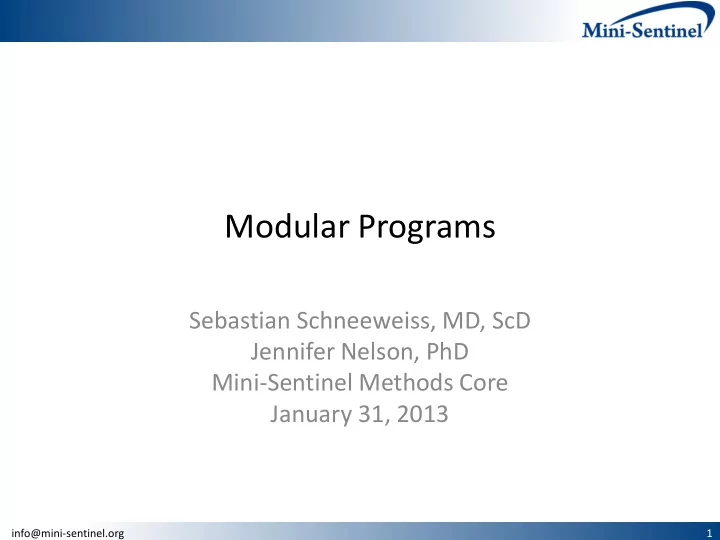 Mini-Sentinel

Modular Programs

Sebastian Schneeweiss, MD, ScD
Jennifer Nelson, PhD
Mini-Sentinel Methods Core
January 31, 2013

info@mini-sentinel.org

1